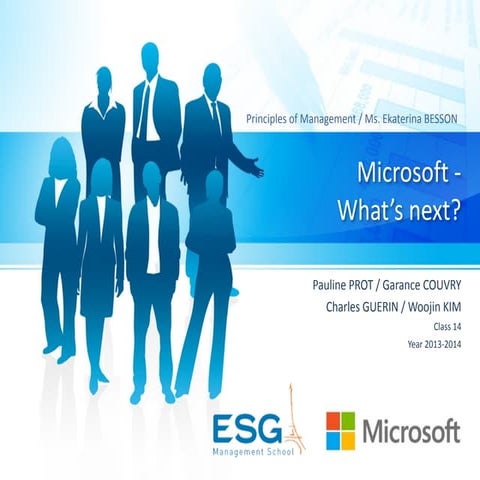 Principles of Management / Ms. Ekaterina BESSON

Microsoft - What's next?

Pauline PROT / Garance COUVRY
Charles GUERIN / Woojin KIM
Class 14
Year 2013-2014

ESG
Management School

Microsoft